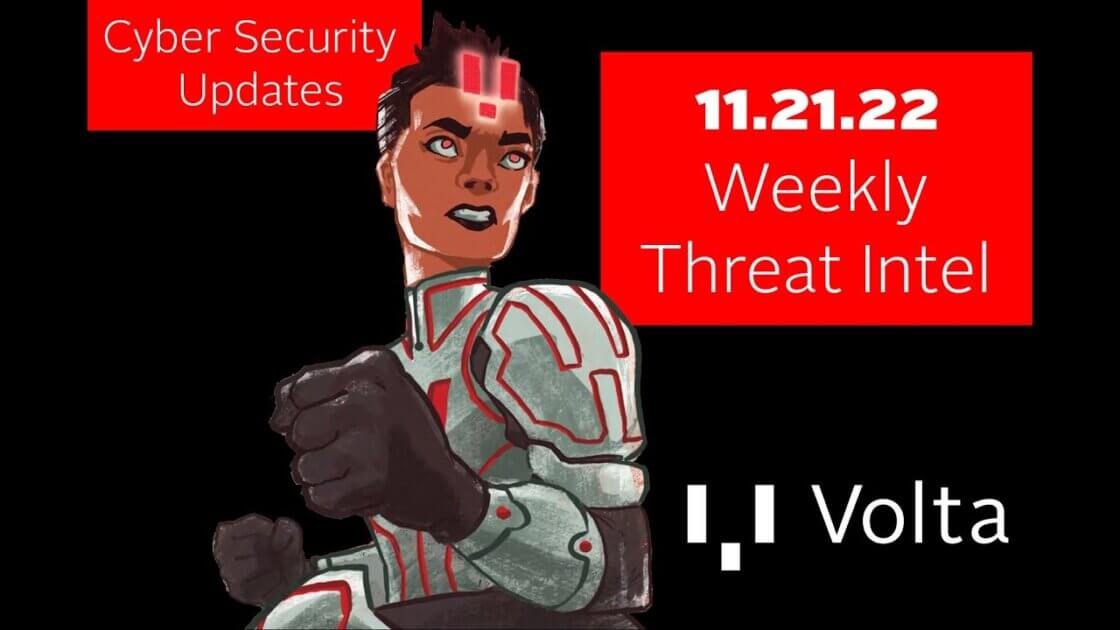 Cyber Security Updates

11.21.22
Weekly
Threat Intel

Volta